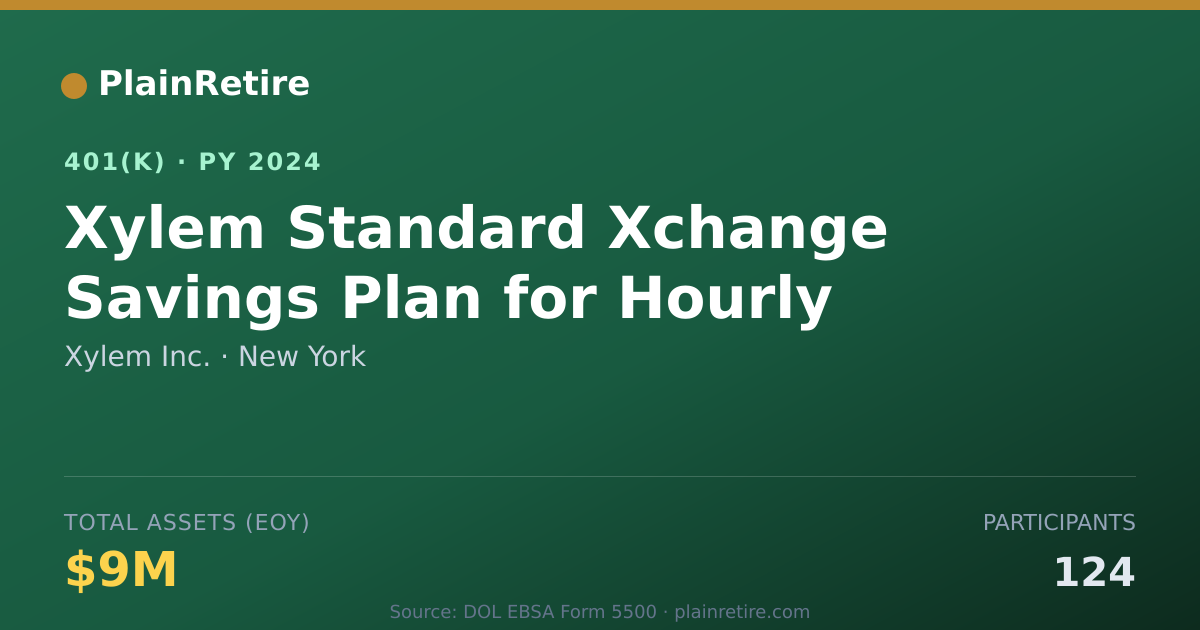 PlainRetire

401(K) · PY 2024

Xylem Standard Xchange Savings Plan for Hourly

Xylem Inc. · New York

TOTAL ASSETS (EOY)

$9M

PARTICIPANTS

124

Source: DOL EBSA Form 5500 · plainretire.com